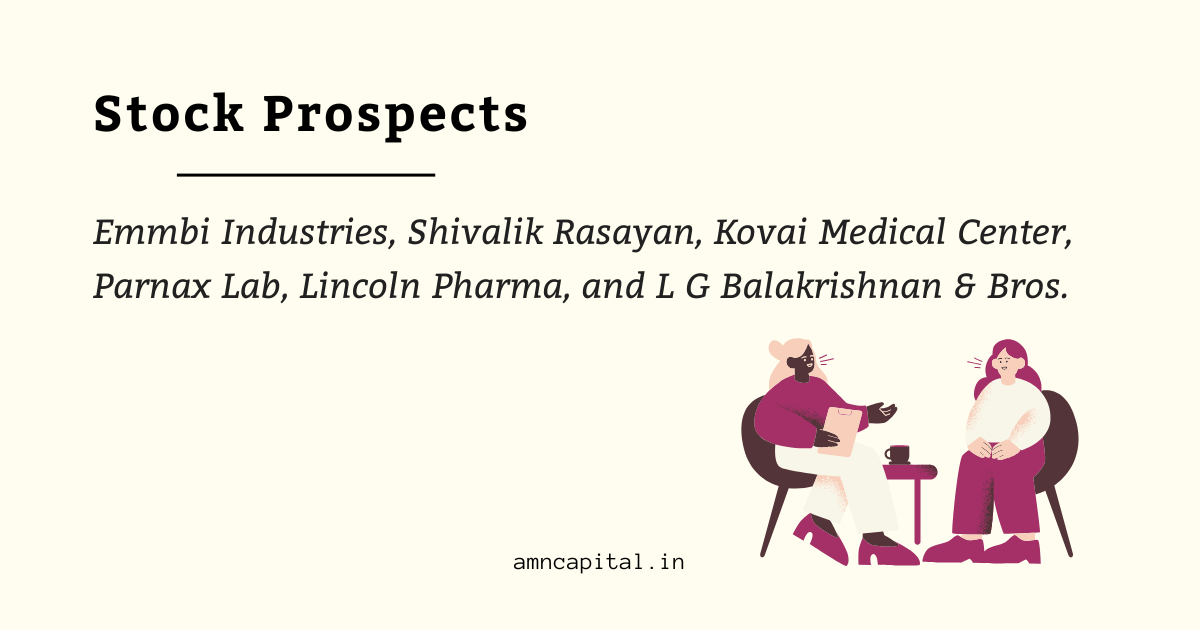 Stock Prospects

Emmbi Industries, Shivalik Rasayan, Kovai Medical Center, Parnax Lab, Lincoln Pharma, and L G Balakrishnan & Bros.

amncapital.in